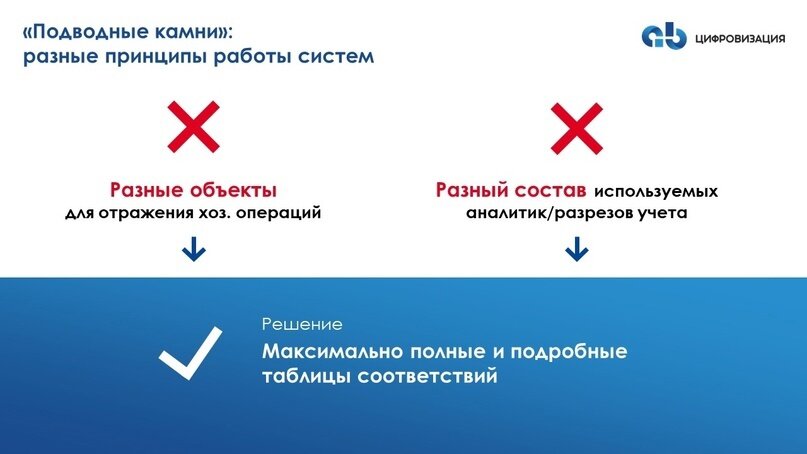 «Подводные камни»:
разные принципы работы систем

ЦИФРОВИЗАЦИЯ

Разные объекты для отражения хоз. операций

Разный состав используемых аналитик/разрезов учета

Решение
Максимально полные и подробные таблицы соответствий